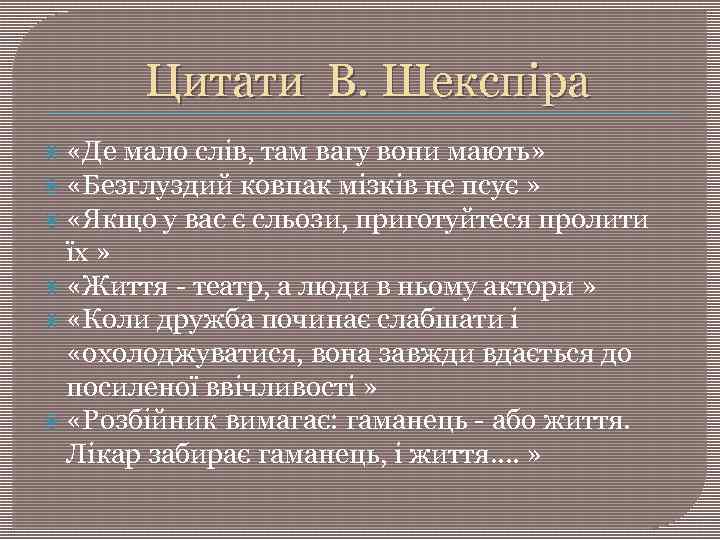 Цитати В. Шекспіра

«Де мало слів, там вагу вони мають»

«Безглуздий ковпак мізків не псує »

«Якщо у вас є сльози, приготуйтеся пролити їх »

«Життя - театр, а люди в ньому актори »

«Коли дружба починає слабшати і «охолоджуватися, вона завжди вдається до посиленої ввічливості »

«Розбійник вимагає: гаманець - або життя. Лікар забирає гаманець, і життя.... »